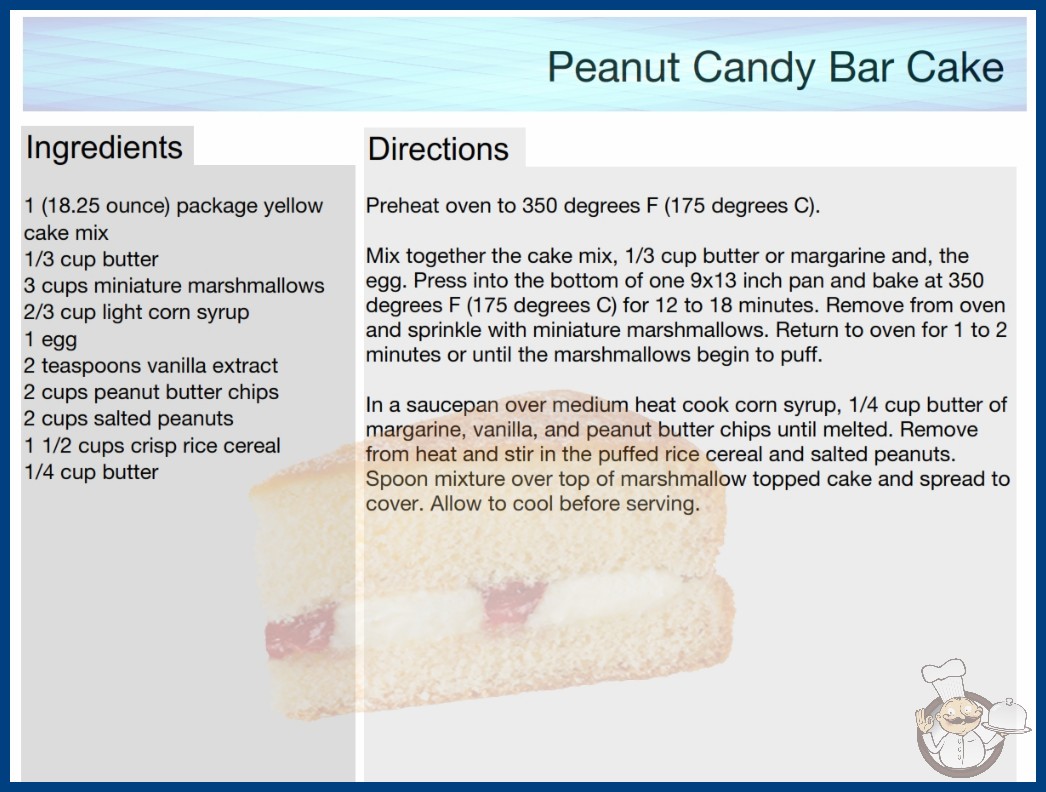 Peanut Candy Bar Cake

Ingredients

1 (18.25 ounce) package yellow cake mix
1/3 cup butter
3 cups miniature marshmallows
2/3 cup light corn syrup
1 egg
2 teaspoons vanilla extract
2 cups peanut butter chips
2 cups salted peanuts
1 1/2 cups crisp rice cereal
1/4 cup butter

Directions

Preheat oven to 350 degrees F (175 degrees C).

Mix together the cake mix, 1/3 cup butter or margarine and, the egg. Press into the bottom of one 9x13 inch pan and bake at 350 degrees F (175 degrees C) for 12 to 18 minutes. Remove from oven and sprinkle with miniature marshmallows. Return to oven for 1 to 2 minutes or until the marshmallows begin to puff.

In a saucepan over medium heat cook corn syrup, 1/4 cup butter of margarine, vanilla, and peanut butter chips until melted. Remove from heat and stir in the puffed rice cereal and salted peanuts. Spoon mixture over top of marshmallow topped cake and spread to cover. Allow to cool before serving.